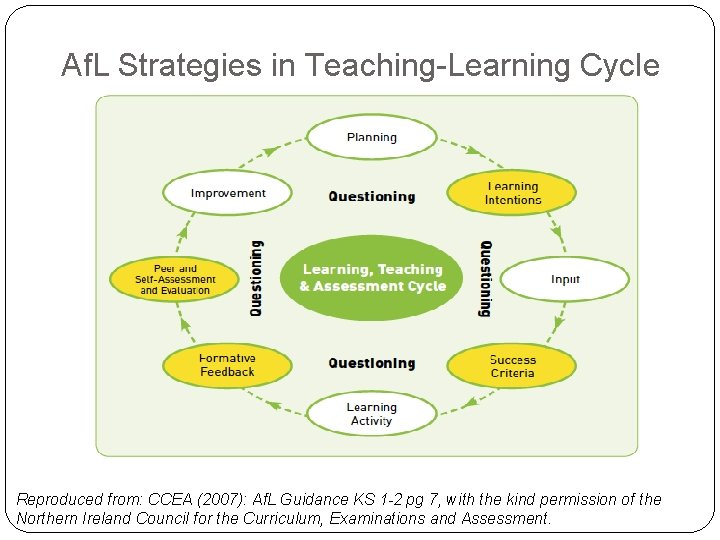 AfL Strategies in Teaching-Learning Cycle

Planning

Learning Intentions

Input

Success Criteria

Learning Activity

Formative Feedback

Peer and Self-Assessment and Evaluation

Improvement

Questioning

Questioning

Questioning

Questioning

Learning, Teaching & Assessment Cycle

Reproduced from: CCEA (2007): AfL Guidance KS 1-2 pg 7, with the kind permission of the Northern Ireland Council for the Curriculum, Examinations and Assessment.